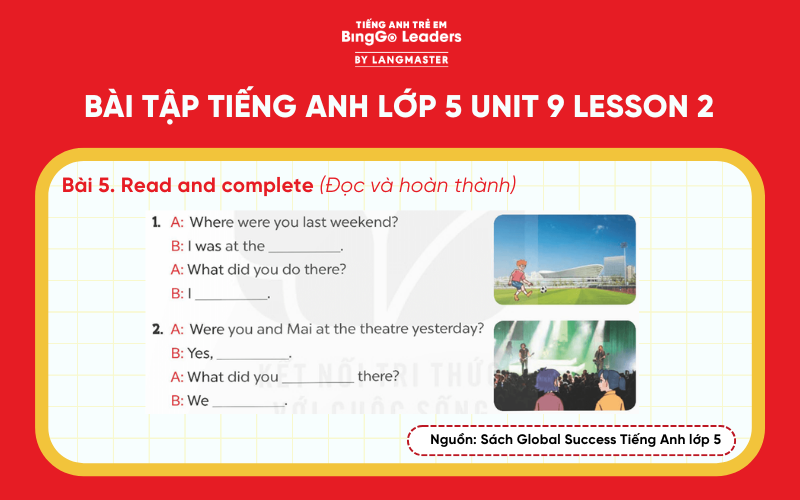 TIẾNG ANH TRẺ EM
BingGo Leaders
BY LANGMASTER

BÀI TẬP TIẾNG ANH LỚP 5 UNIT 9 LESSON 2

Bài 5. Read and complete (Đọc và hoàn thành)

1. A: Where were you last weekend?
B: I was at the __________.
A: What did you do there?
B: I __________.

2. A: Were you and Mai at the theatre yesterday?
B: Yes, __________.
A: What did you __________ there?
B: We __________.

KẾT NỐI TRI THỨC VỚI CUỘC SỐNG

Nguồn: Sách Global Success Tiếng Anh lớp 5